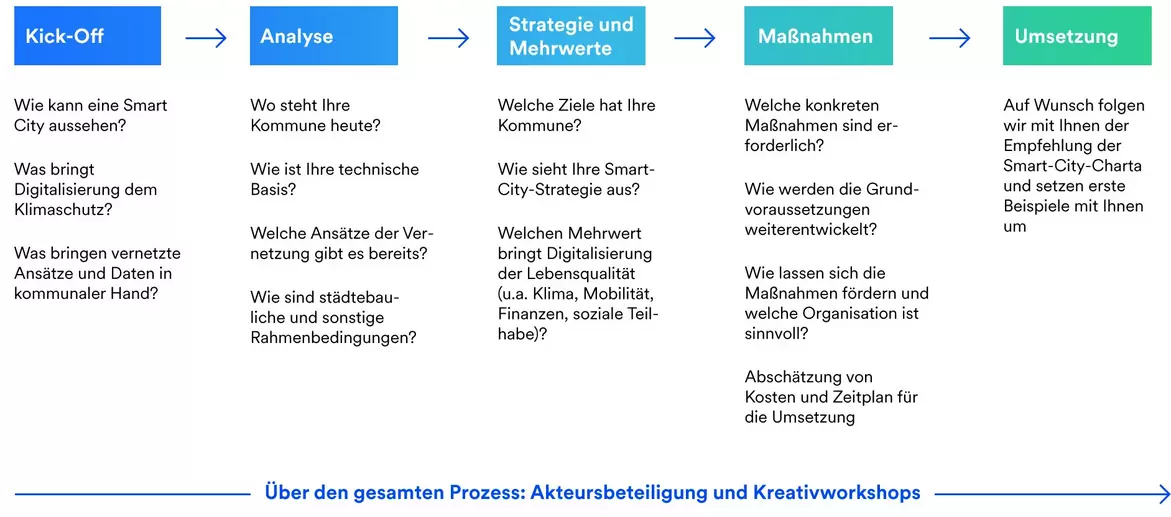 Kick-Off

Wie kann eine Smart City aussehen?

Was bringt Digitalisierung dem Klimaschutz?

Was bringen vernetzte Ansätze und Daten in kommunaler Hand?

Analyse

Wo steht Ihre Kommune heute?

Wie ist Ihre technische Basis?

Welche Ansätze der Vernetzung gibt es bereits?

Wie sind städtebauliche und sonstige Rahmenbedingungen?

Strategie und Mehrwerte

Welche Ziele hat Ihre Kommune?

Wie sieht Ihre Smart-City-Strategie aus?

Welchen Mehrwert bringt Digitalisierung der Lebensqualität (u.a. Klima, Mobilität, Finanzen, soziale Teilhabe)?

Maßnahmen

Welche konkreten Maßnahmen sind erforderlich?

Wie werden die Grundvoraussetzungen weiterentwickelt?

Wie lassen sich die Maßnahmen fördern und welche Organisation ist sinnvoll?

Abschätzung von Kosten und Zeitplan für die Umsetzung

Umsetzung

Auf Wunsch folgen wir mit Ihnen der Empfehlung der Smart-City-Charta und setzen erste Beispiele mit Ihnen um

Über den gesamten Prozess: Akteursbeteiligung und Kreativworkshops